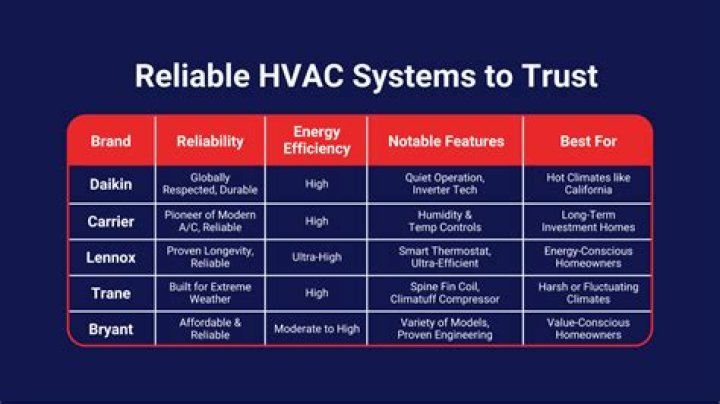 Reliable HVAC Systems to Trust

| Brand | Reliability | Energy Efficiency | Notable Features | Best For |
|---|---|---|---|---|
| Daikin | Globally Respected, Durable | High | Quiet Operation, Inverter Tech | Hot Climates like California |
| Carrier | Pioneer of Modern A/C, Reliable | High | Humidity & Temp Controls | Long-Term Investment Homes |
| Lennox | Proven Longevity, Reliable | Ultra-High | Smart Thermostat, Ultra-Efficient | Energy-Conscious Homeowners |
| Trane | Built for Extreme Weather | High | Spine Fin Coil, Climatuff Compressor | Harsh or Fluctuating Climates |
| Bryant | Affordable & Reliable | Moderate to High | Variety of Models, Proven Engineering | Value-Conscious Homeowners |